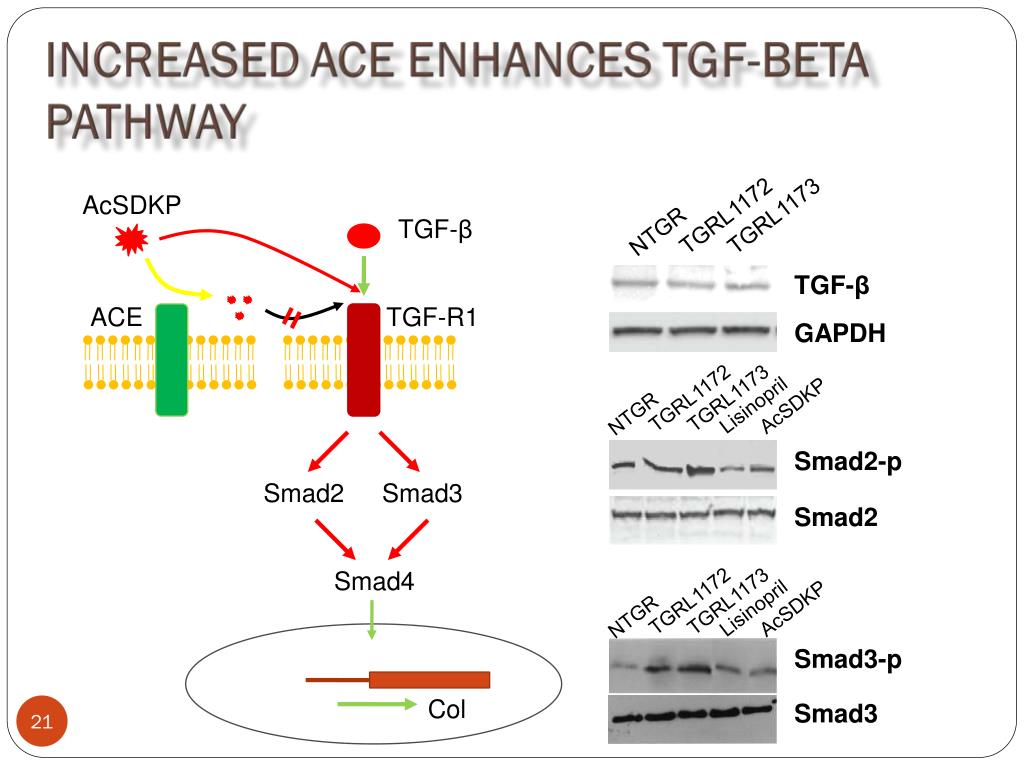 INCREASED ACE ENHANCES TGF-BETA PATHWAY

AcSDKP

TGF-β

ACE

TGF-R1

Smad2

Smad3

Smad4

Col

NTGR TGRL1172 TGRL1173

TGF-β

GAPDH

NTGR TGRL1172 TGRL1173 Lisinopril AcSDKP

Smad2-p

Smad2

NTGR TGRL1172 TGRL1173 Lisinopril AcSDKP

Smad3-p

Smad3

21